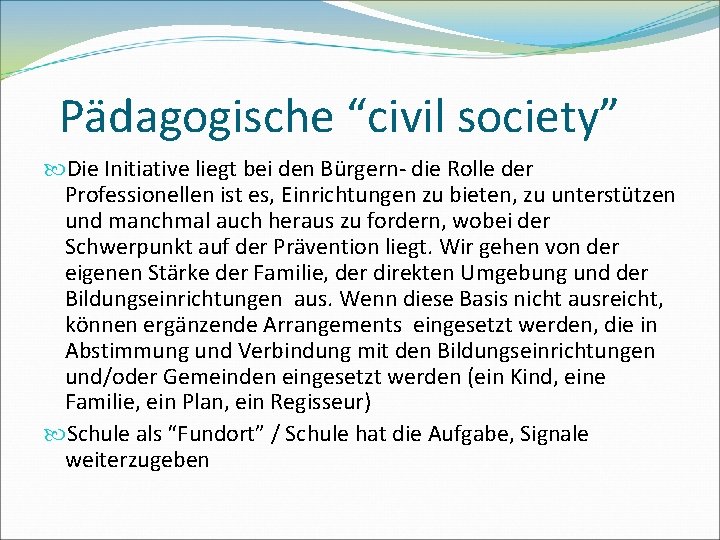 Pädagogische “civil society”

Die Initiative liegt bei den Bürgern- die Rolle der Professionellen ist es, Einrichtungen zu bieten, zu unterstützen und manchmal auch heraus zu fordern, wobei der Schwerpunkt auf der Prävention liegt. Wir gehen von der eigenen Stärke der Familie, der direkten Umgebung und der Bildungseinrichtungen aus. Wenn diese Basis nicht ausreicht, können ergänzende Arrangements eingesetzt werden, die in Abstimmung und Verbindung mit den Bildungseinrichtungen und/oder Gemeinden eingesetzt werden (ein Kind, eine Familie, ein Plan, ein Regisseur)

Schule als “Fundort” / Schule hat die Aufgabe, Signale weiterzugeben